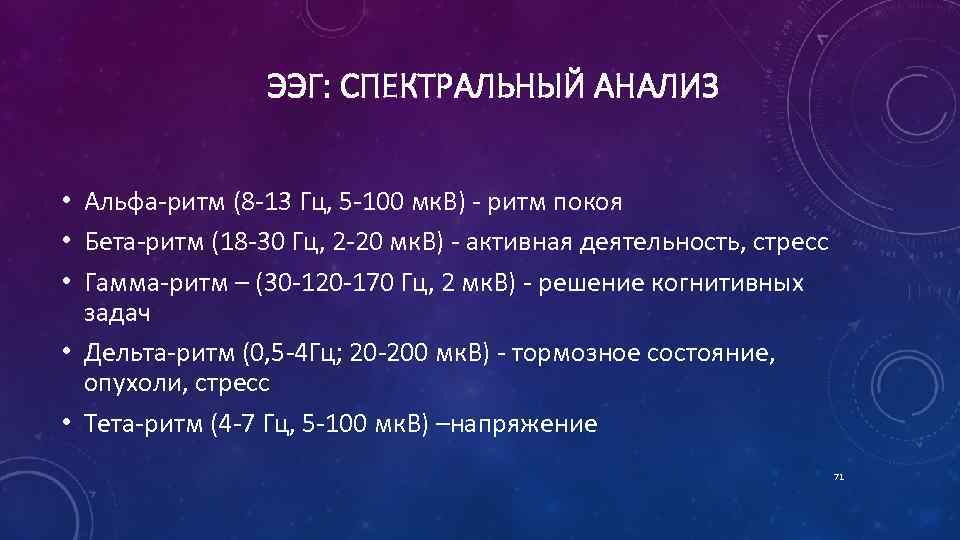 ЭЭГ: СПЕКТРАЛЬНЫЙ АНАЛИЗ

• Альфа-ритм (8-13 Гц, 5-100 мкВ) - ритм покоя
• Бета-ритм (18-30 Гц, 2-20 мкВ) - активная деятельность, стресс
• Гамма-ритм – (30-120-170 Гц, 2 мкВ) - решение когнитивных задач
• Дельта-ритм (0,5-4Гц; 20-200 мкВ) - тормозное состояние, опухоли, стресс
• Тета-ритм (4-7 Гц, 5-100 мкВ) –напряжение

71